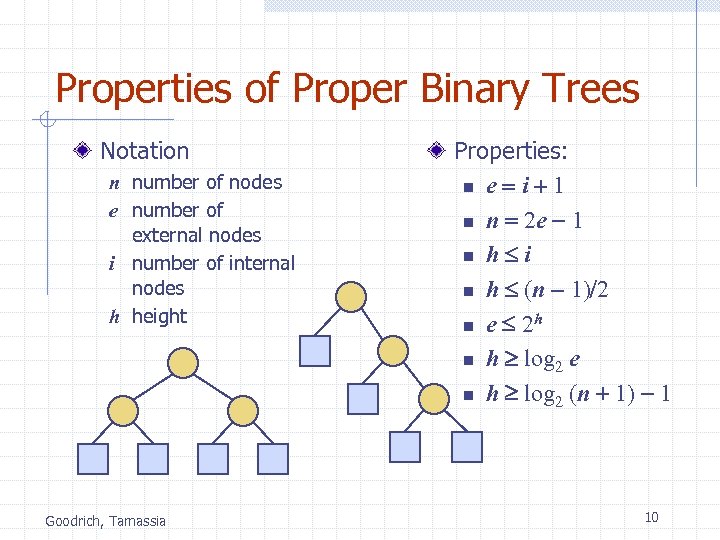 Properties of Proper Binary Trees

Notation
$n$ number of nodes
$e$ number of external nodes
$i$ number of internal nodes
$h$ height

Properties:
$e = i + 1$
$n = 2e - 1$
$h \leq i$
$h \leq (n - 1)/2$
$e \leq 2^h$
$h \geq \log_2 e$
$h \geq \log_2 (n + 1) - 1$

Goodrich, Tamassia

10